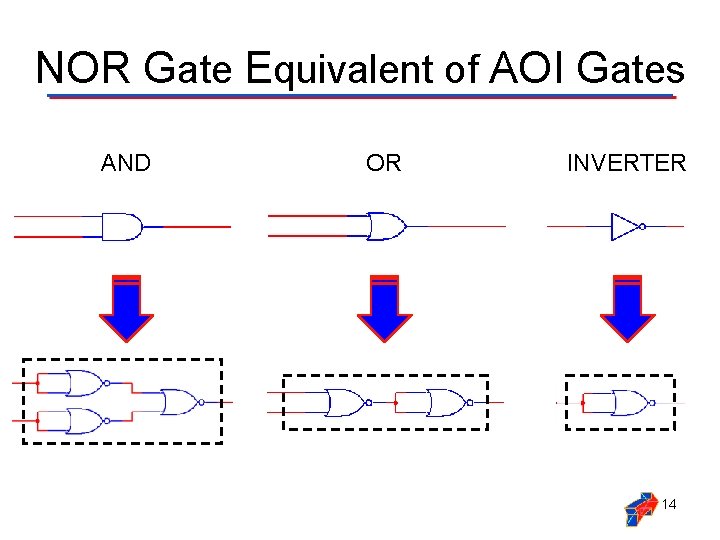 NOR Gate Equivalent of AOI Gates

AND

OR

INVERTER

14